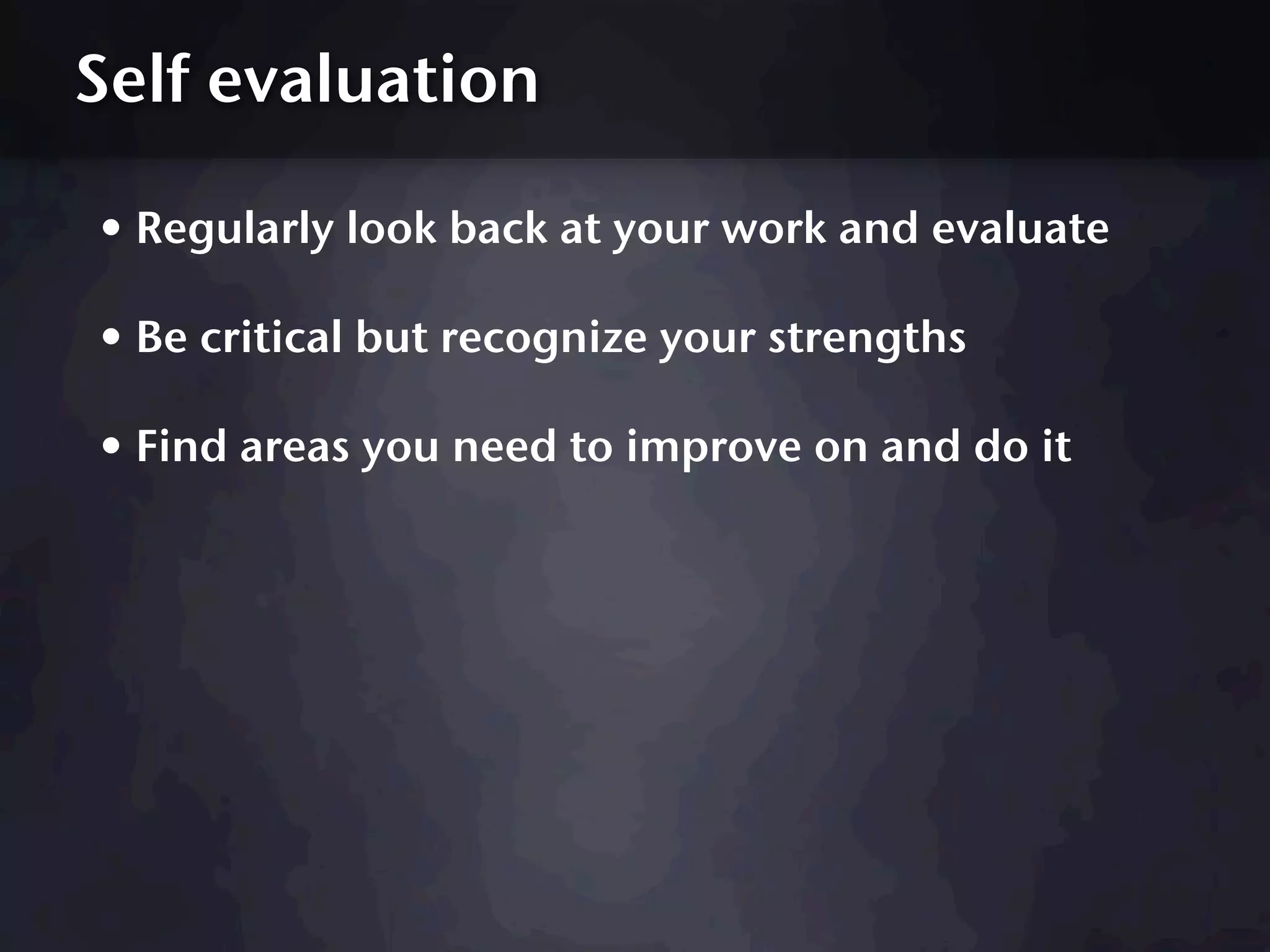 Self evaluation

• Regularly look back at your work and evaluate

• Be critical but recognize your strengths

• Find areas you need to improve on and do it